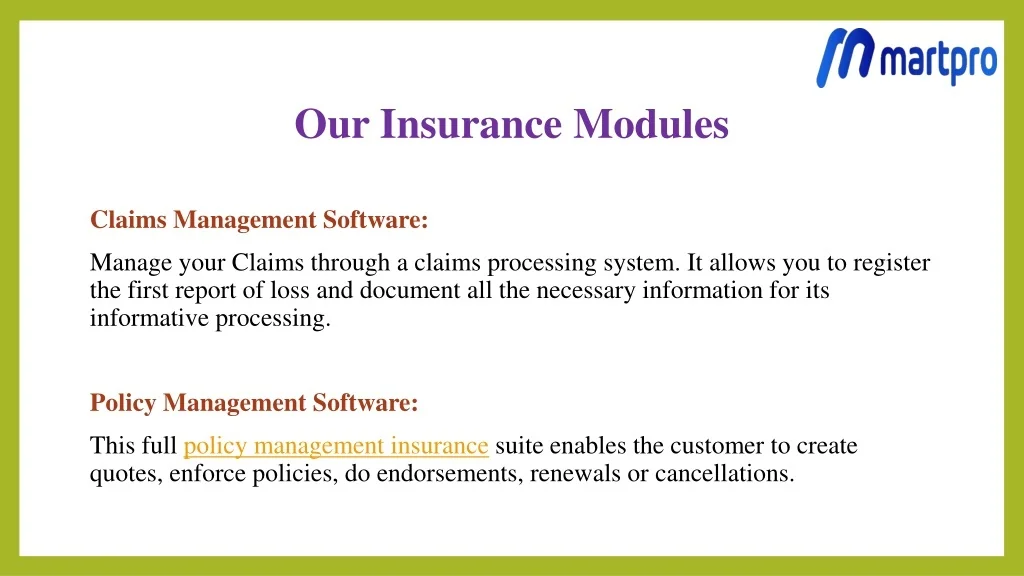 martpro

Our Insurance Modules

Claims Management Software:

Manage your Claims through a claims processing system. It allows you to register the first report of loss and document all the necessary information for its informative processing.

Policy Management Software:

This full policy management insurance suite enables the customer to create quotes, enforce policies, do endorsements, renewals or cancellations.